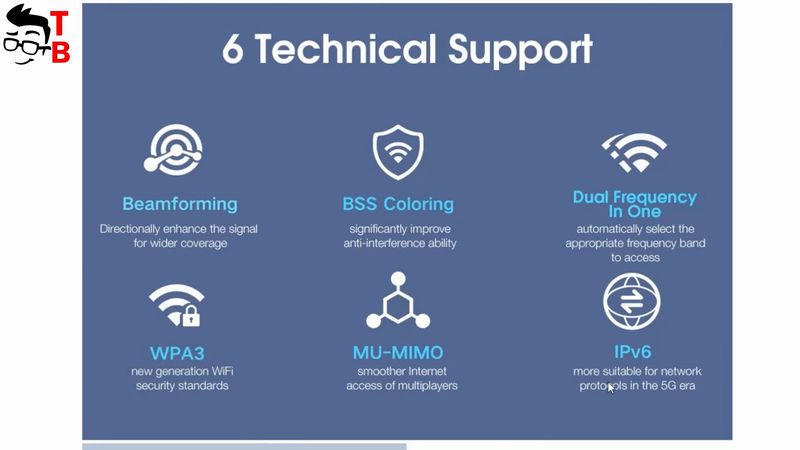 TB

6 Technical Support

Beamforming
Directionally enhance the signal for wider coverage

BSS Coloring
significantly improve anti-interference ability

Dual Frequency In One
automatically select the appropriate frequency band to access

WPA3
new generation WiFi security standards

MU-MIMO
smoother Internet access of multiplayers

IPv6
more suitable for network protocols in the 5G era